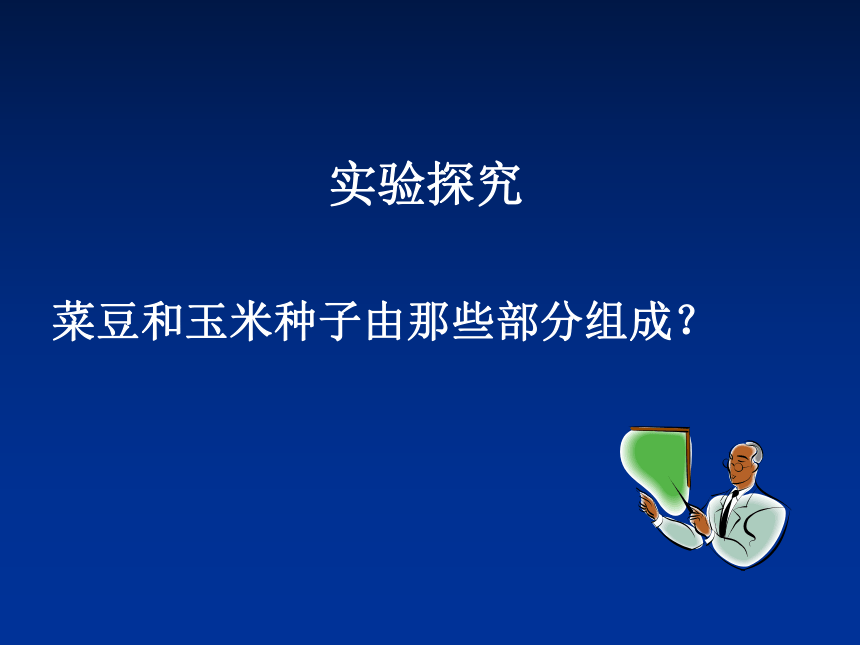 实验探究

菜豆和玉米种子由那些部分组成？